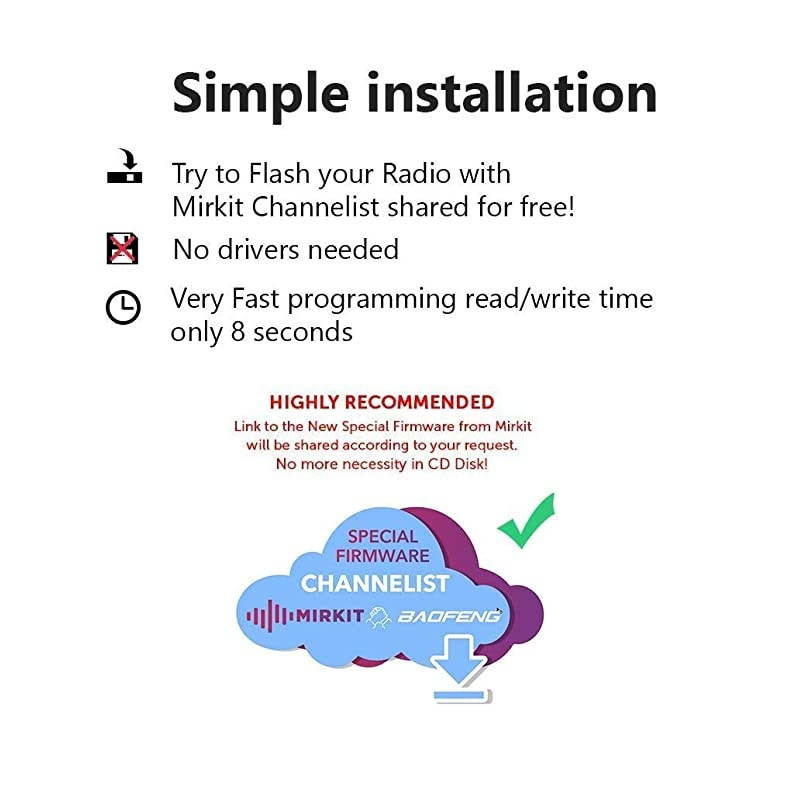 Simple installation

Try to Flash your Radio with Mirkit Channelist shared for free!

No drivers needed

Very Fast programming read/write time only 8 seconds

HIGHLY RECOMMENDED
Link to the New Special Firmware from Mirkit will be shared according to your request. No more necessity in CD Disk!

SPECIAL FIRMWARE
CHANNELIST
MIRKIT BAOFENG